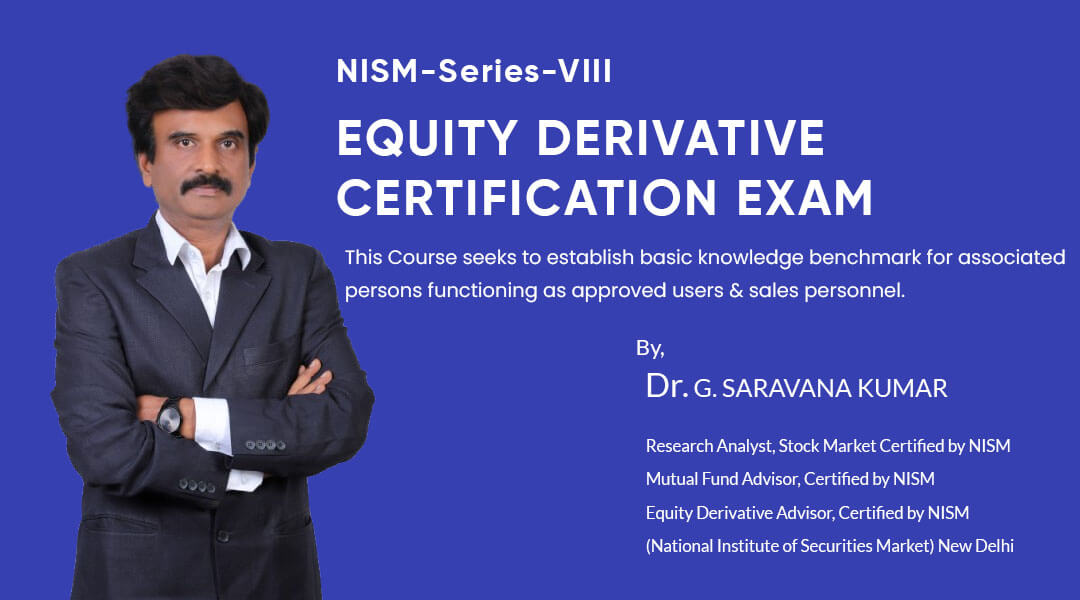 NISM-Series-VIII

EQUITY DERIVATIVE CERTIFICATION EXAM

This Course seeks to establish basic knowledge benchmark for associated persons functioning as approved users & sales personnel.

By,

Dr. G. SARAVANA KUMAR

Research Analyst, Stock Market Certified by NISM
Mutual Fund Advisor, Certified by NISM
Equity Derivative Advisor, Certified by NISM
(National Institute of Securities Market) New Delhi